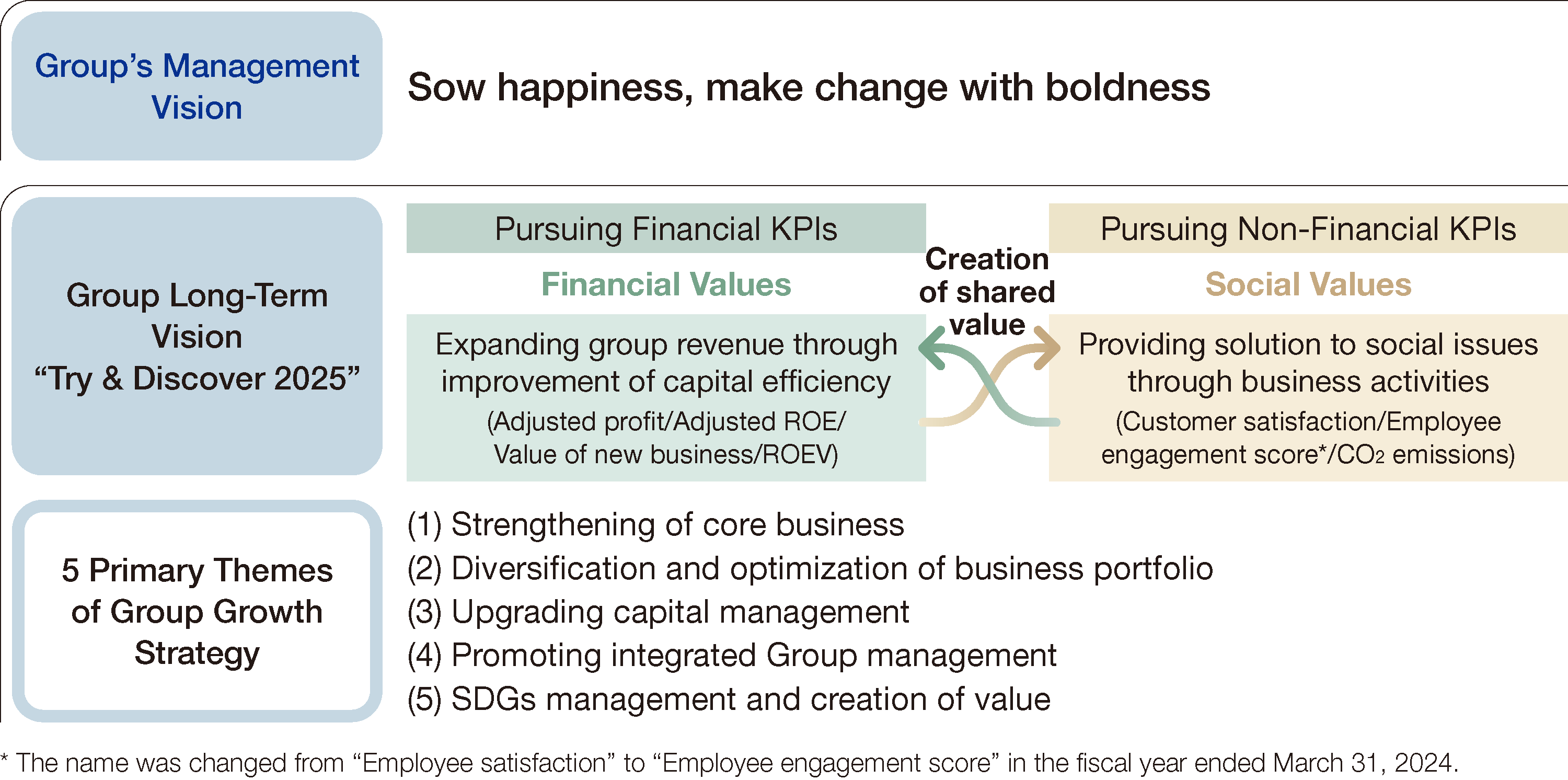 Group's Management Vision

Sow happiness, make change with boldness

Group Long-Term Vision "Try & Discover 2025"

Pursuing Financial KPIs

Financial Values

Expanding group revenue through improvement of capital efficiency
(Adjusted profit/Adjusted ROE/ Value of new business/ROEV)

Creation of shared value

Pursuing Non-Financial KPIs

Social Values

Providing solution to social issues through business activities
(Customer satisfaction/Employee engagement score*/$CO_2$ emissions)

5 Primary Themes of Group Growth Strategy

(1) Strengthening of core business
(2) Diversification and optimization of business portfolio
(3) Upgrading capital management
(4) Promoting integrated Group management
(5) SDGs management and creation of value

* The name was changed from "Employee satisfaction" to "Employee engagement score" in the fiscal year ended March 31, 2024.